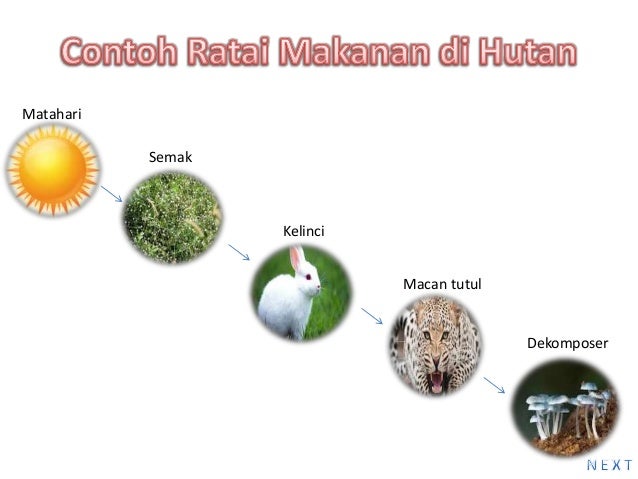 Contoh Ratai Makanan di Hutan

Matahari

Semak

Kelinci

Macan tutul

Dekomposer

NEXT